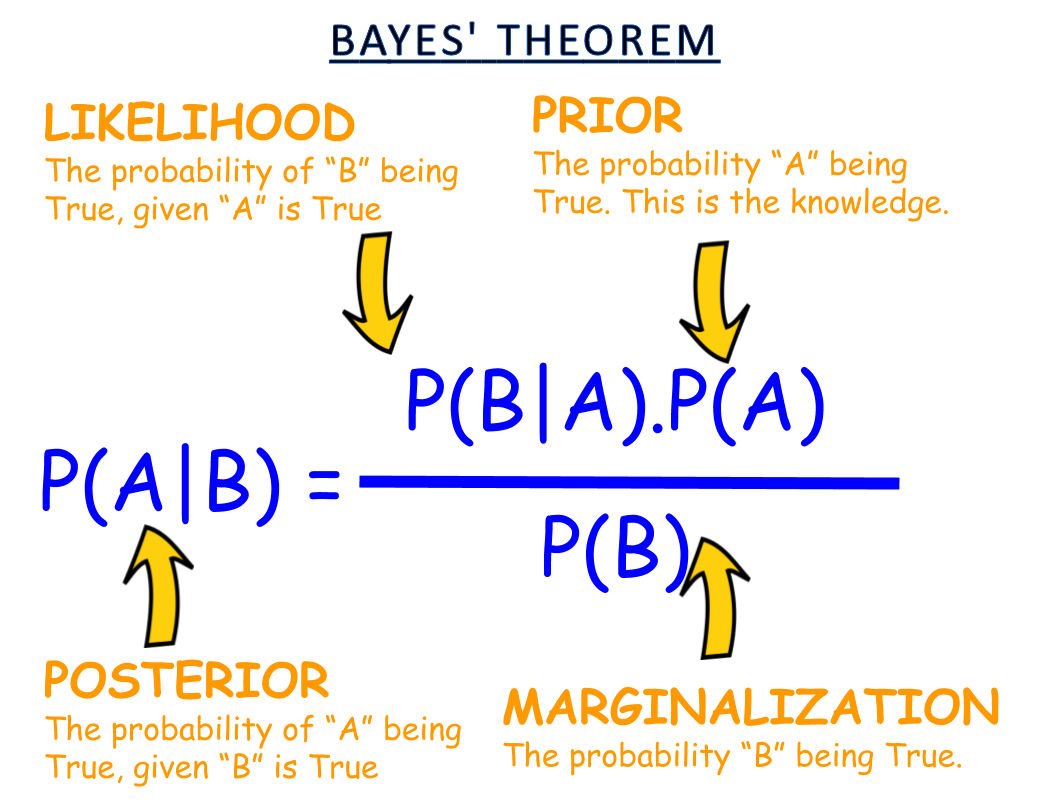 BAYES' THEOREM

LIKELIHOOD
The probability of “B” being True, given “A” is True

PRIOR
The probability “A” being True. This is the knowledge.

$P(A|B) = \frac{P(B|A).P(A)}{P(B)}$

POSTERIOR
The probability of “A” being True, given “B” is True

MARGINALIZATION
The probability “B” being True.